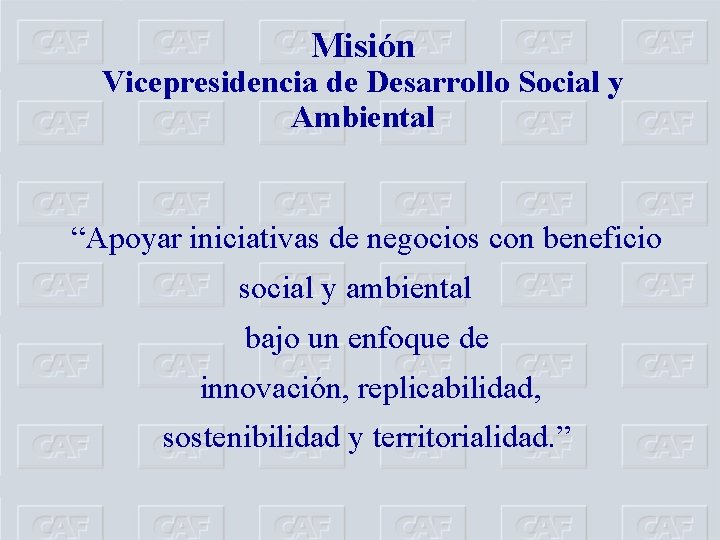 Misión
Vicepresidencia de Desarrollo Social y Ambiental

"Apoyar iniciativas de negocios con beneficio social y ambiental bajo un enfoque de innovación, replicabilidad, sostenibilidad y territorialidad."

CAF